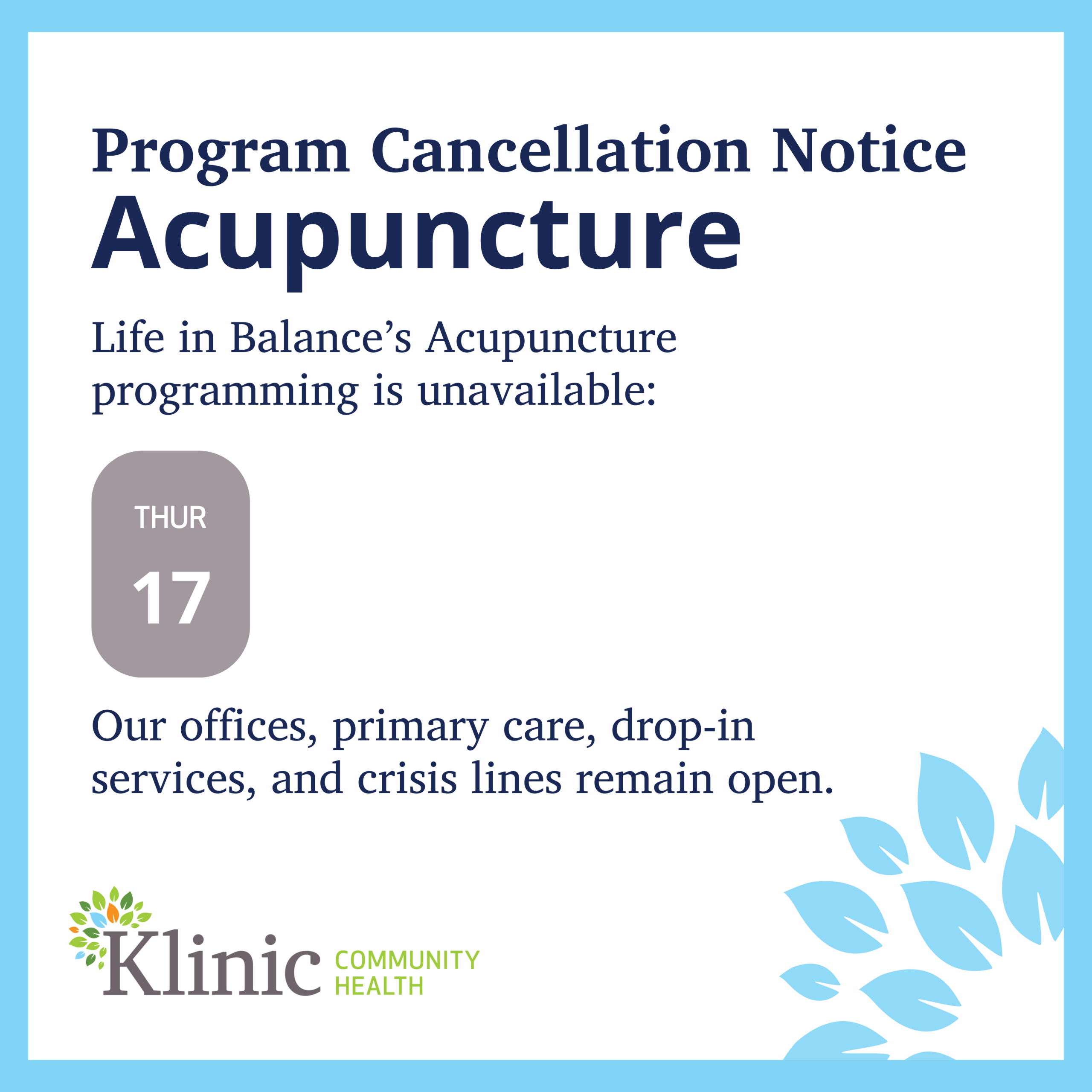 Program Cancellation Notice
Acupuncture

Life in Balance's Acupuncture programming is unavailable:

THUR
17

Our offices, primary care, drop-in services, and crisis lines remain open.

Klinic COMMUNITY HEALTH